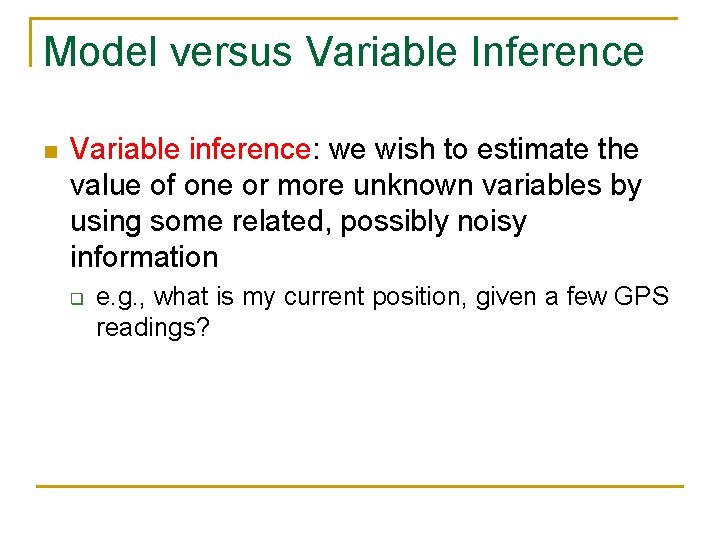 Model versus Variable Inference

Variable inference: we wish to estimate the value of one or more unknown variables by using some related, possibly noisy information

e.g., what is my current position, given a few GPS readings?